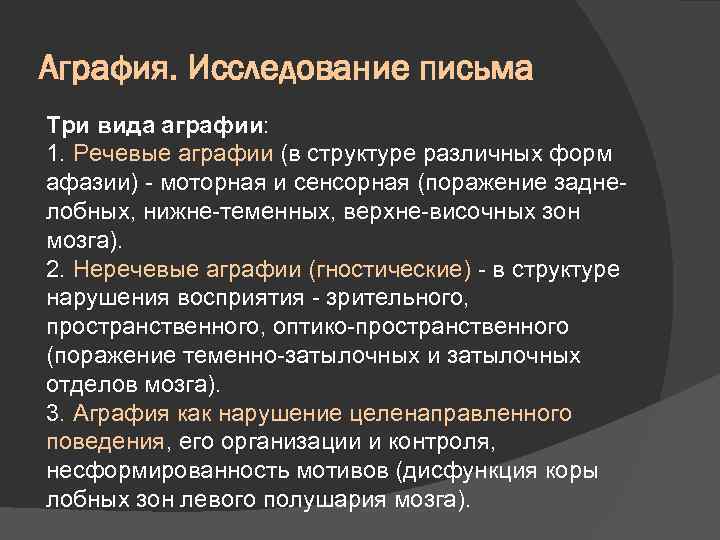 Аграфия. Исследование письма

Три вида аграфии:
1. Речевые аграфии (в структуре различных форм афазии) - моторная и сенсорная (поражение задне-лобных, нижне-теменных, верхне-височных зон мозга).
2. Неречевые аграфии (гностические) - в структуре нарушения восприятия - зрительного, пространственного, оптико-пространственного (поражение теменно-затылочных и затылочных отделов мозга).
3. Аграфия как нарушение целенаправленного поведения, его организации и контроля, несформированность мотивов (дисфункция коры лобных зон левого полушария мозга).